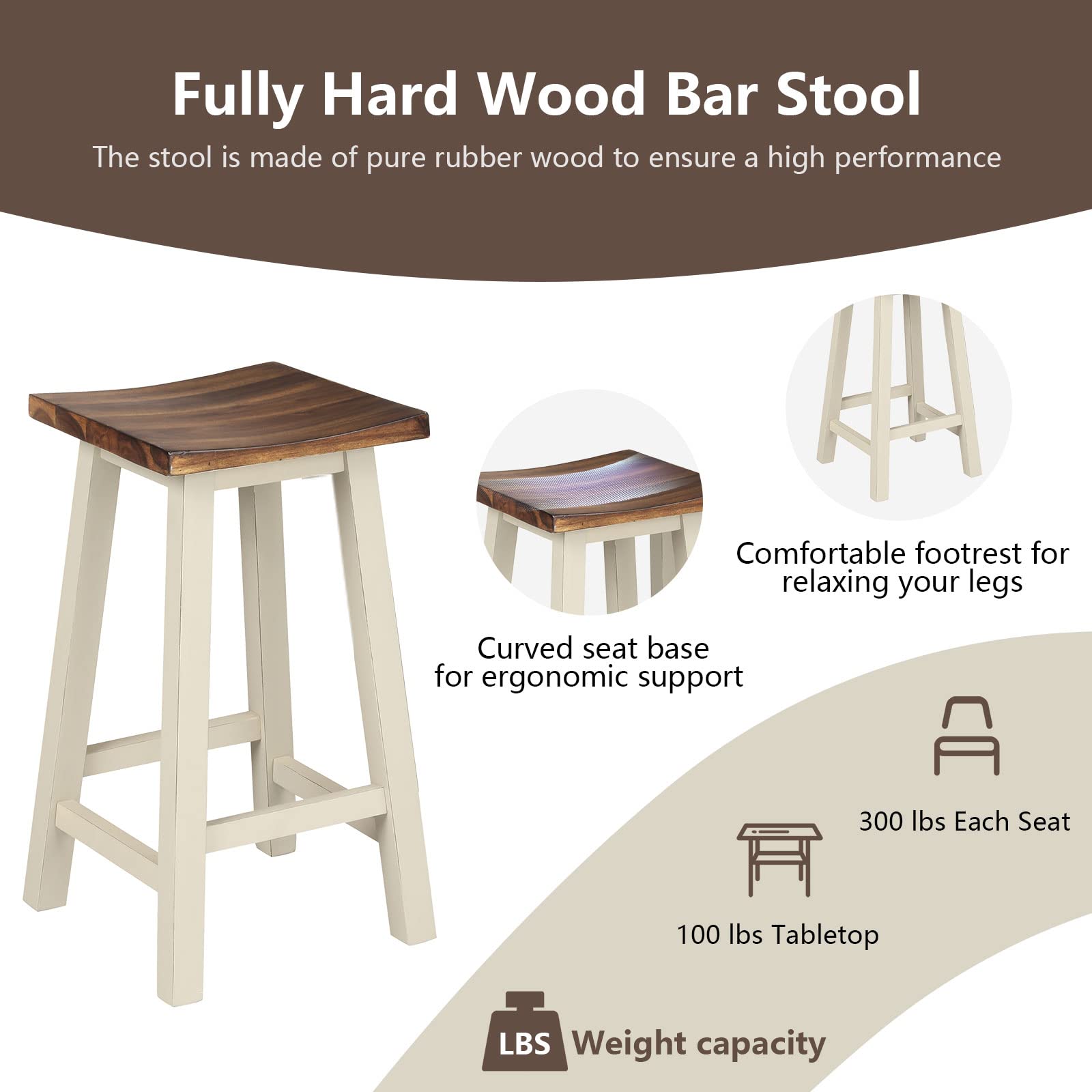 Fully Hard Wood Bar Stool

The stool is made of pure rubber wood to ensure a high performance

Comfortable footrest for relaxing your legs

Curved seat base for ergonomic support

300 lbs Each Seat

100 lbs Tabletop

LBS Weight capacity